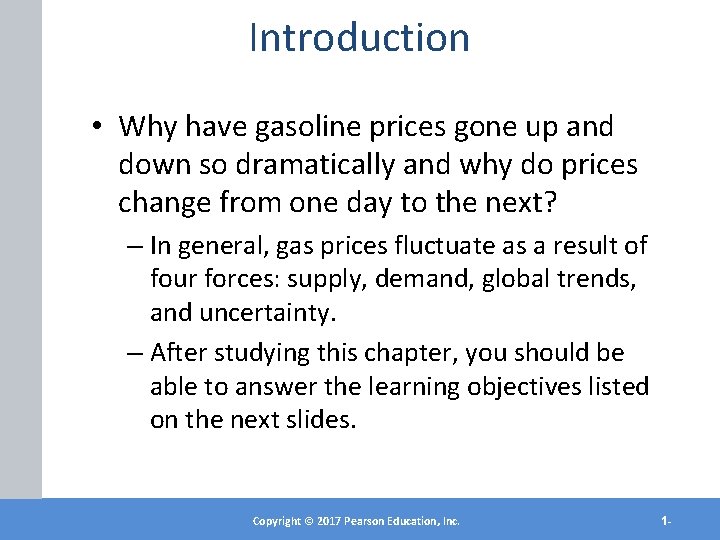 Introduction

• Why have gasoline prices gone up and down so dramatically and why do prices change from one day to the next?

– In general, gas prices fluctuate as a result of four forces: supply, demand, global trends, and uncertainty.

– After studying this chapter, you should be able to answer the learning objectives listed on the next slides.

Copyright © 2017 Pearson Education, Inc.

1-